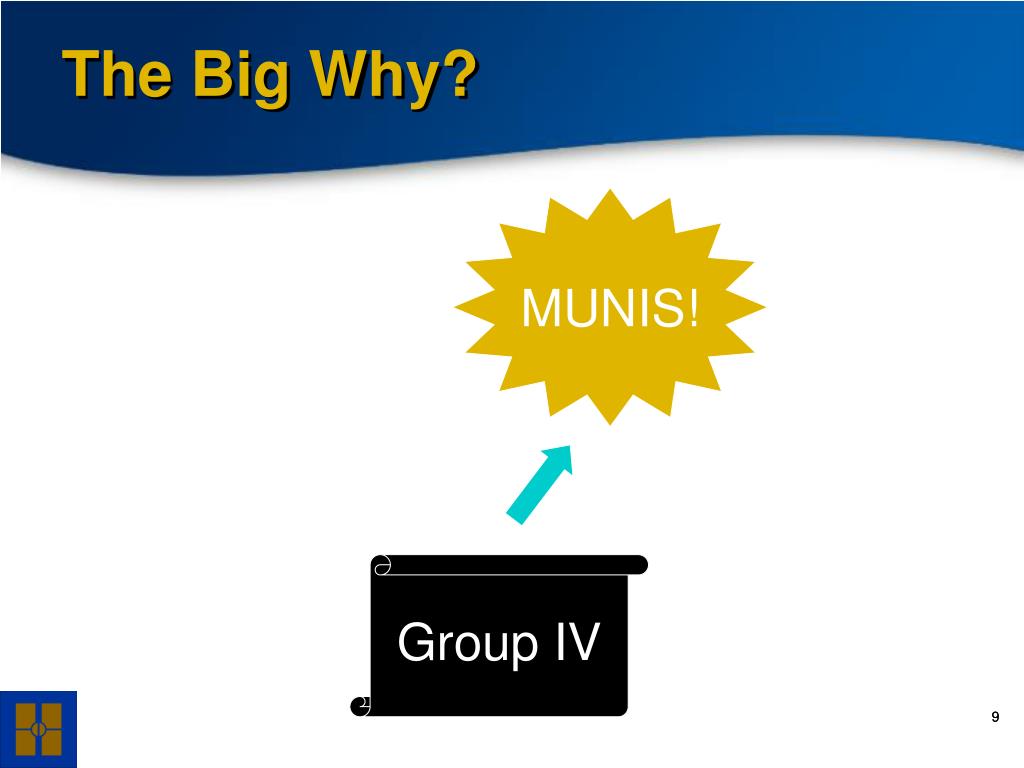 The Big Why?

MUNIS!

Group IV

9